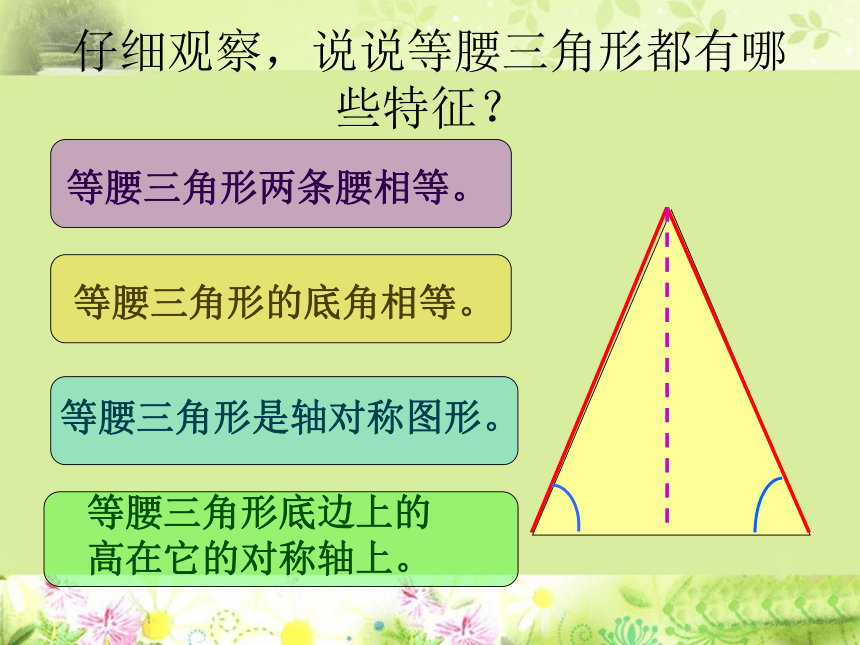 仔细观察，说说等腰三角形都有哪些特征？

等腰三角形两条腰相等。

等腰三角形的底角相等。

等腰三角形是轴对称图形。

等腰三角形底边上的高在它的对称轴上。